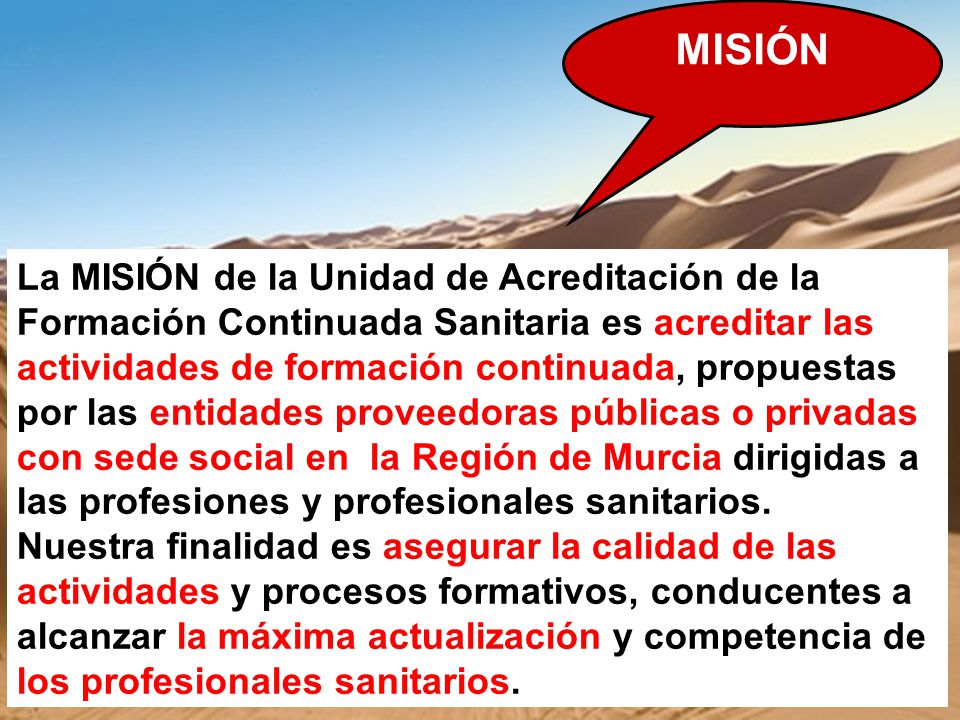 MISIÓN

La MISIÓN de la Unidad de Acreditación de la Formación Continuada Sanitaria es acreditar las actividades de formación continuada, propuestas por las entidades proveedoras públicas o privadas con sede social en la Región de Murcia dirigidas a las profesiones y profesionales sanitarios.
Nuestra finalidad es asegurar la calidad de las actividades y procesos formativos, conducentes a alcanzar la máxima actualización y competencia de los profesionales sanitarios.